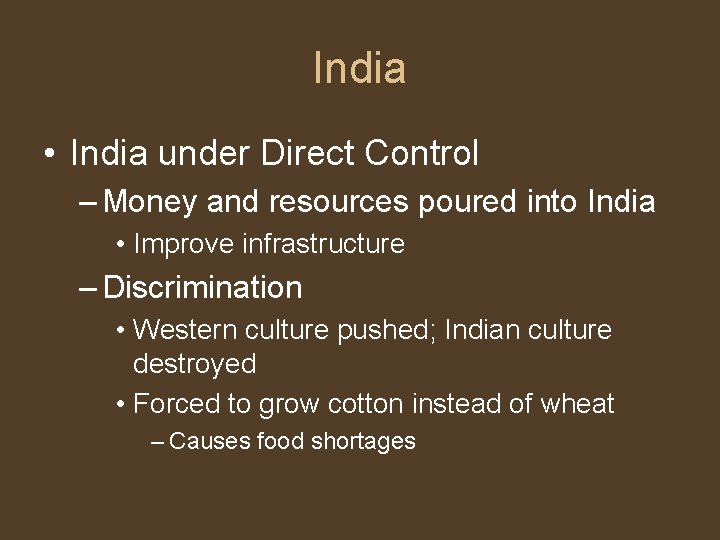 India

• India under Direct Control
– Money and resources poured into India
• Improve infrastructure
– Discrimination
• Western culture pushed; Indian culture destroyed
• Forced to grow cotton instead of wheat
– Causes food shortages